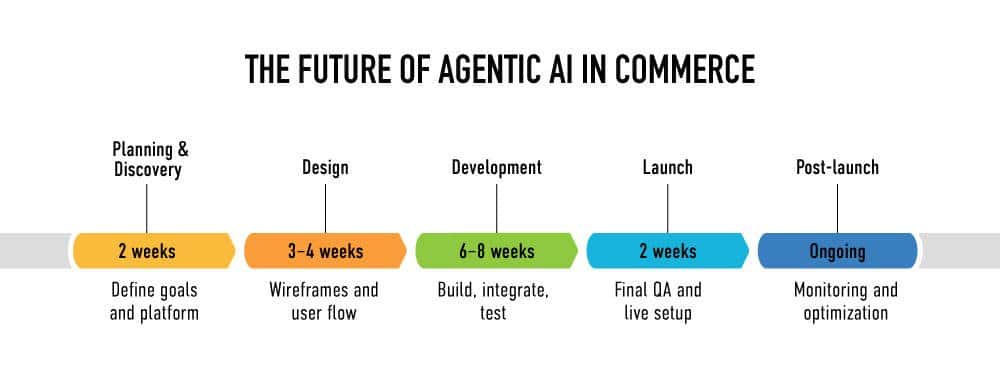 THE FUTURE OF AGENTIC AI IN COMMERCE

Planning & Discovery

2 weeks

Define goals and platform

Design

3–4 weeks

Wireframes and user flow

Development

6–8 weeks

Build, integrate, test

Launch

2 weeks

Final QA and live setup

Post-launch

Ongoing

Monitoring and optimization